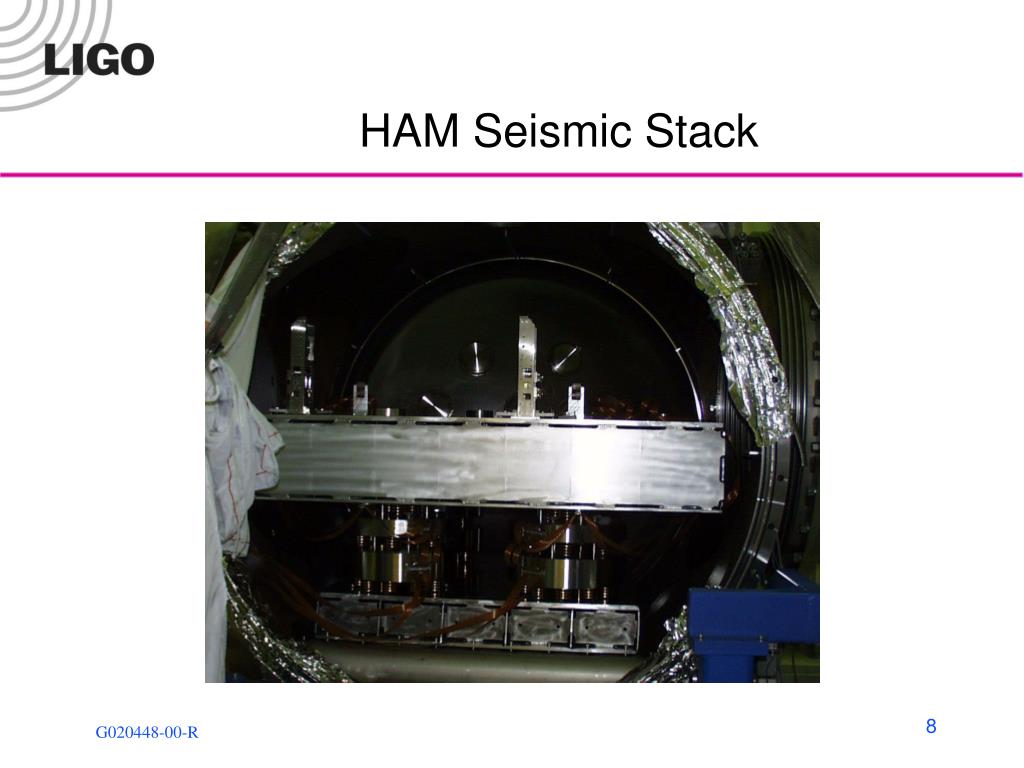 LIGO

HAM Seismic Stack

G020448-00-R

8